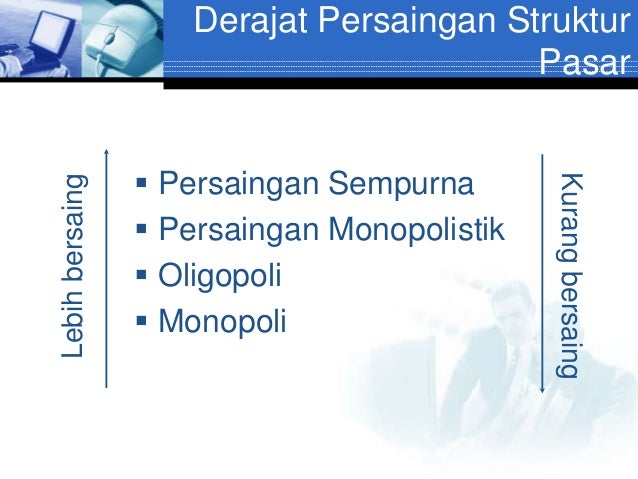 Derajat Persaingan Struktur Pasar

Lebih bersaing

▪ Persaingan Sempurna
▪ Persaingan Monopolistik
▪ Oligopoli
▪ Monopoli

Kurang bersaing